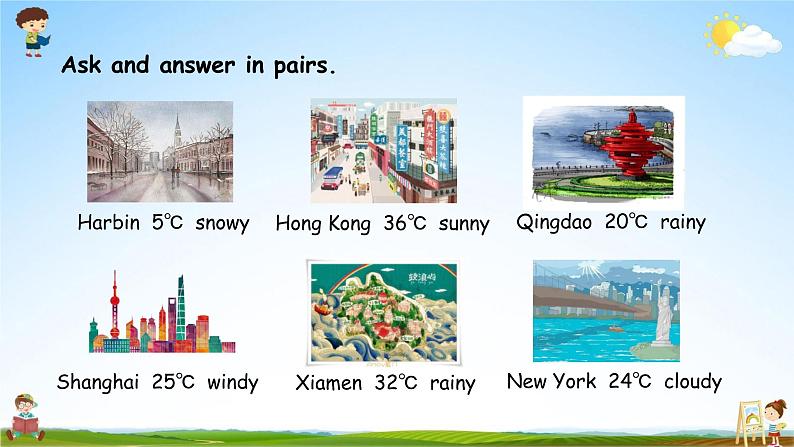 Ask and answer in pairs.

Harbin 5℃ snowy

Hong Kong 36℃ sunny

Qingdao 20℃ rainy

Shanghai 25℃ windy

Xiamen 32℃ rainy

New York 24℃ cloudy